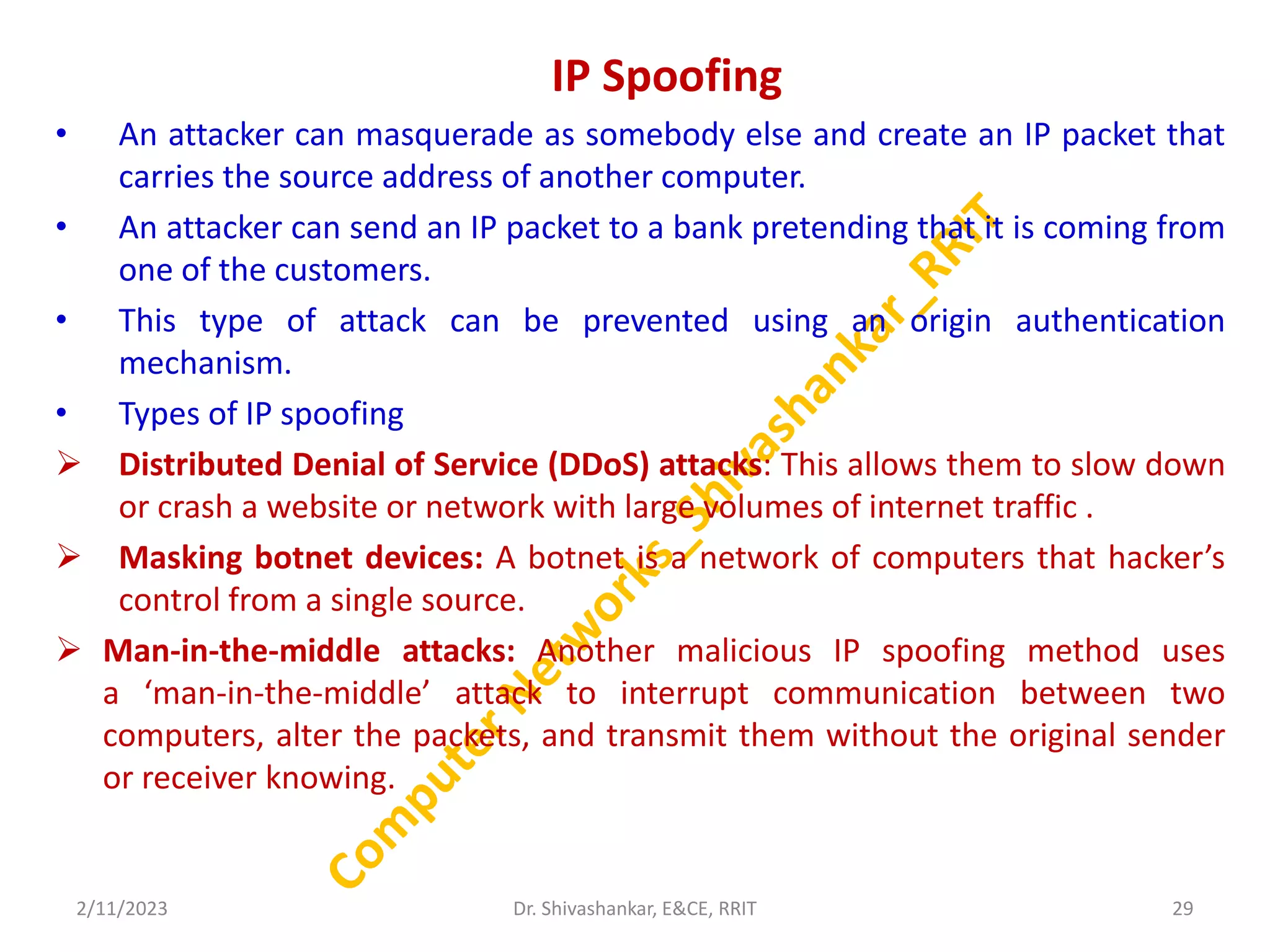 IP Spoofing

• An attacker can masquerade as somebody else and create an IP packet that carries the source address of another computer.

• An attacker can send an IP packet to a bank pretending that it is coming from one of the customers.

• This type of attack can be prevented using an origin authentication mechanism.

• Types of IP spoofing

➢ Distributed Denial of Service (DDoS) attacks: This allows them to slow down or crash a website or network with large volumes of internet traffic .

➢ Masking botnet devices: A botnet is a network of computers that hacker's control from a single source.

➢ Man-in-the-middle attacks: Another malicious IP spoofing method uses a 'man-in-the-middle' attack to interrupt communication between two computers, alter the packets, and transmit them without the original sender or receiver knowing.

Computer Networks_Shivashankar_RRIT

2/11/2023 Dr. Shivashankar, E&CE, RRIT 29